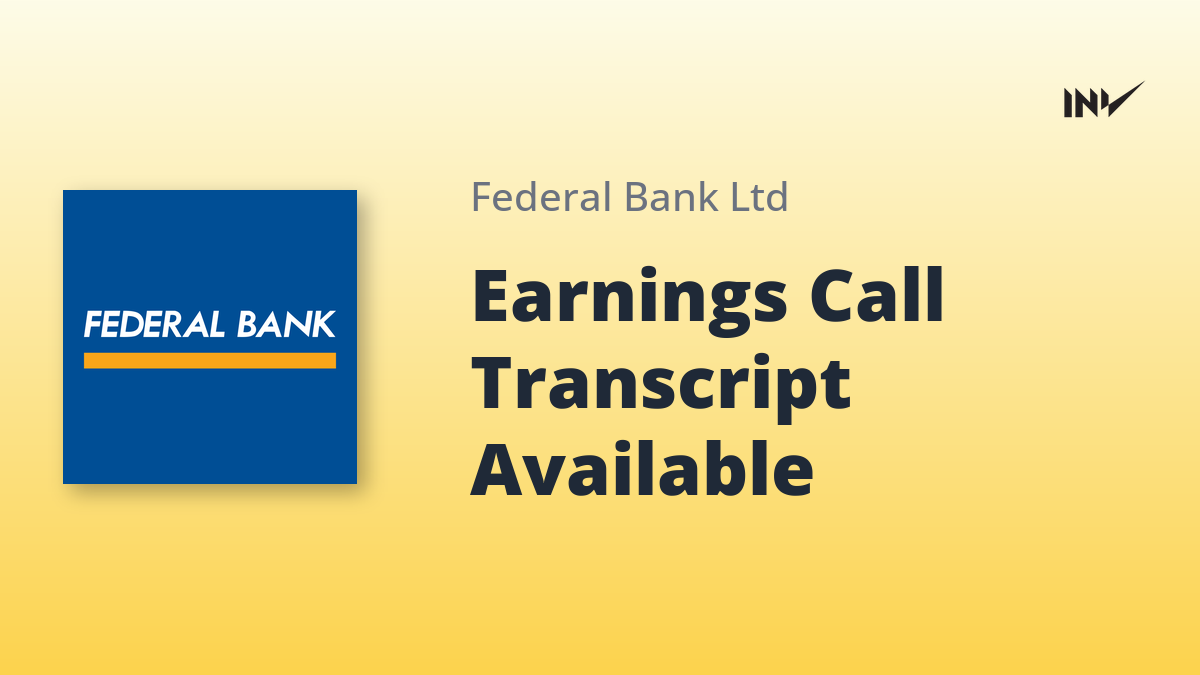 INV

FEDERAL BANK

Federal Bank Ltd

Earnings Call Transcript Available